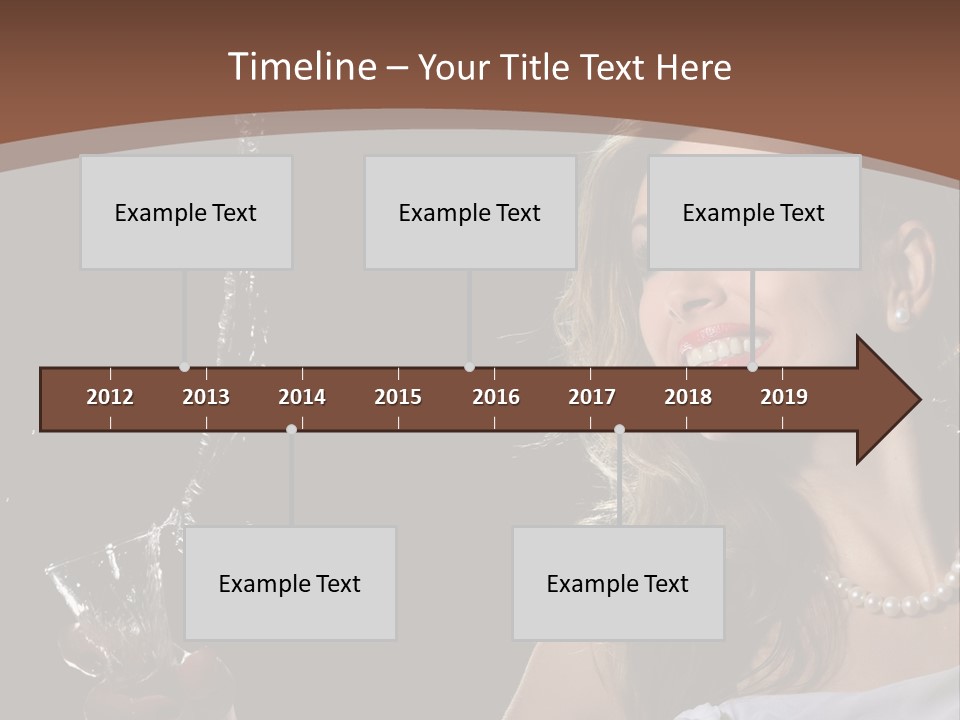 Timeline – Your Title Text Here

Example Text

Example Text

Example Text

2012 2013 2014 2015 2016 2017 2018 2019

Example Text

Example Text